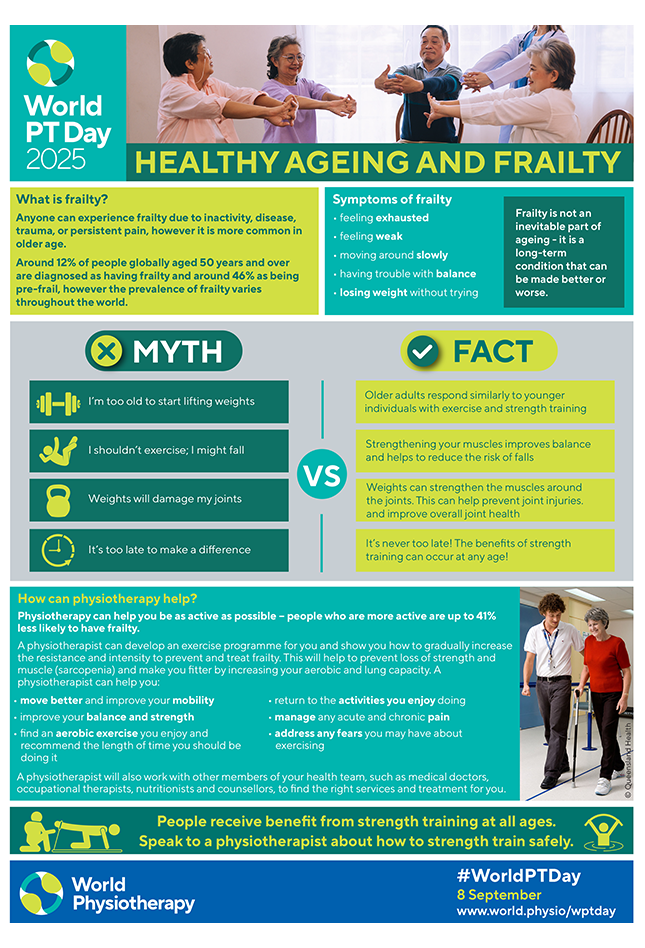 World PT Day 2025

HEALTHY AGEING AND FRAILTY

What is frailty?

Anyone can experience frailty due to inactivity, disease, trauma, or persistent pain, however it is more common in older age.

Around 12% of people globally aged 50 years and over are diagnosed as having frailty and around 46% as being pre-frail, however the prevalence of frailty varies throughout the world.

Symptoms of frailty

• feeling exhausted
• feeling weak
• moving around slowly
• having trouble with balance
• losing weight without trying

Frailty is not an inevitable part of ageing - it is a long-term condition that can be made better or worse.

MYTH

I'm too old to start lifting weights

I shouldn't exercise; I might fall

Weights will damage my joints

It's too late to make a difference

VS

FACT

Older adults respond similarly to younger individuals with exercise and strength training

Strengthening your muscles improves balance and helps to reduce the risk of falls

Weights can strengthen the muscles around the joints. This can help prevent joint injuries. and improve overall joint health

It's never too late! The benefits of strength training can occur at any age!

How can physiotherapy help?

Physiotherapy can help you be as active as possible – people who are more active are up to 41% less likely to have frailty.

A physiotherapist can develop an exercise programme for you and show you how to gradually increase the resistance and intensity to prevent and treat frailty. This will help to prevent loss of strength and muscle (sarcopenia) and make you fitter by increasing your aerobic and lung capacity. A physiotherapist can help you:

• move better and improve your mobility
• improve your balance and strength
• find an aerobic exercise you enjoy and recommend the length of time you should be doing it
• return to the activities you enjoy doing
• manage any acute and chronic pain
• address any fears you may have about exercising

A physiotherapist will also work with other members of your health team, such as medical doctors, occupational therapists, nutritionists and counsellors, to find the right services and treatment for you.

© Queensland Health

People receive benefit from strength training at all ages.
Speak to a physiotherapist about how to strength train safely.

World Physiotherapy

#WorldPTDay
8 September
www.world.physio/wptday